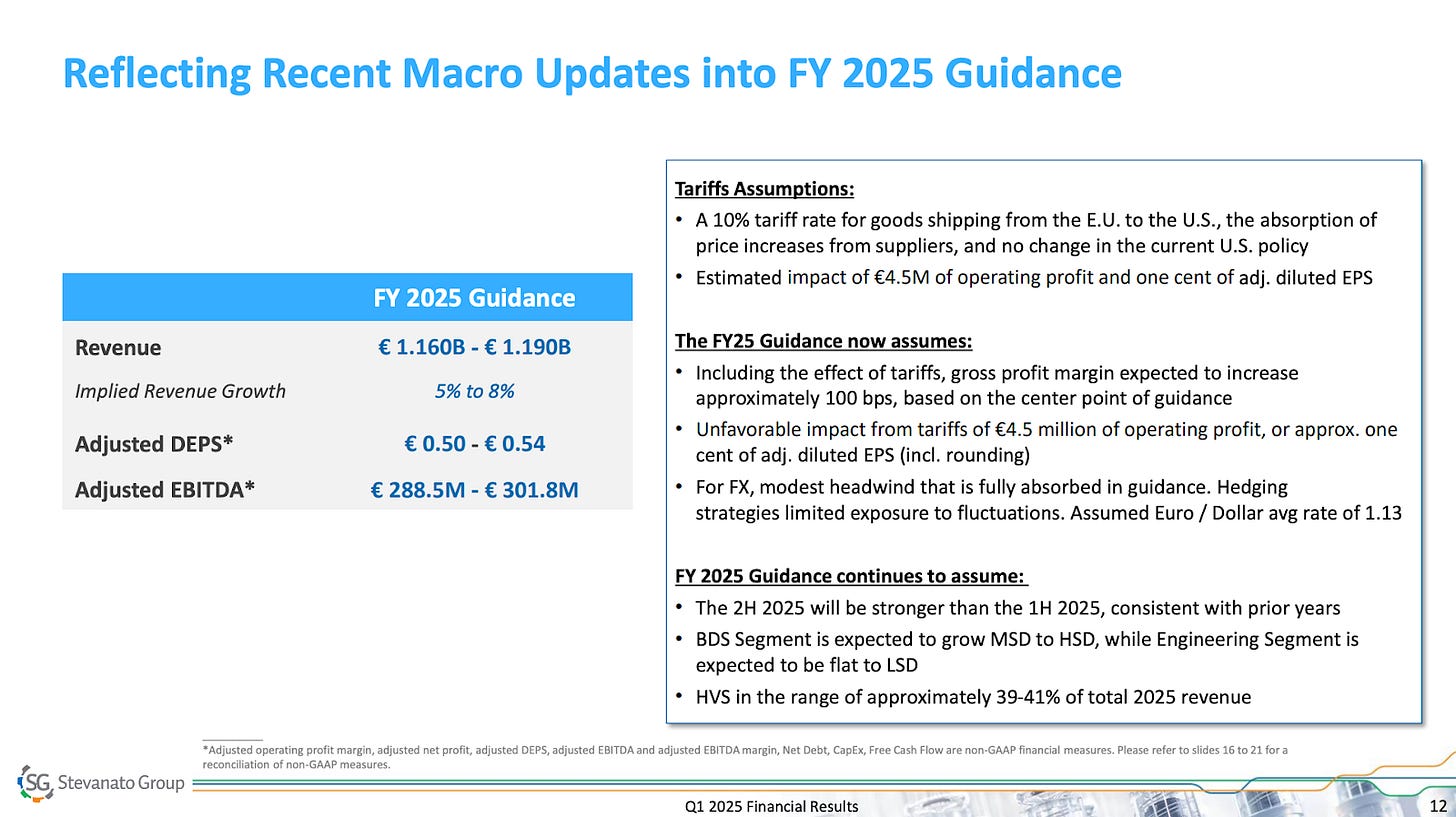 Reflecting Recent Macro Updates into FY 2025 Guidance

| | FY 2025 Guidance |
|---|---|
| Revenue | € 1.160B - € 1.190B |
| Implied Revenue Growth | 5% to 8% |
| Adjusted DEPS* | € 0.50 - € 0.54 |
| Adjusted EBITDA* | € 288.5M - € 301.8M |

Tariffs Assumptions:
• A 10% tariff rate for goods shipping from the E.U. to the U.S., the absorption of price increases from suppliers, and no change in the current U.S. policy
• Estimated impact of €4.5M of operating profit and one cent of adj. diluted EPS

The FY25 Guidance now assumes:
• Including the effect of tariffs, gross profit margin expected to increase approximately 100 bps, based on the center point of guidance
• Unfavorable impact from tariffs of €4.5 million of operating profit, or approx. one cent of adj. diluted EPS (incl. rounding)
• For FX, modest headwind that is fully absorbed in guidance. Hedging strategies limited exposure to fluctuations. Assumed Euro / Dollar avg rate of 1.13

FY 2025 Guidance continues to assume:
• The 2H 2025 will be stronger than the 1H 2025, consistent with prior years
• BDS Segment is expected to grow MSD to HSD, while Engineering Segment is expected to be flat to LSD
• HVS in the range of approximately 39-41% of total 2025 revenue

*Adjusted operating profit margin, adjusted net profit, adjusted DEPS, adjusted EBITDA and adjusted EBITDA margin, Net Debt, CapEx, Free Cash Flow are non-GAAP financial measures. Please refer to slides 16 to 21 for a reconciliation of non-GAAP measures.

SG Stevanato Group

Q1 2025 Financial Results

12